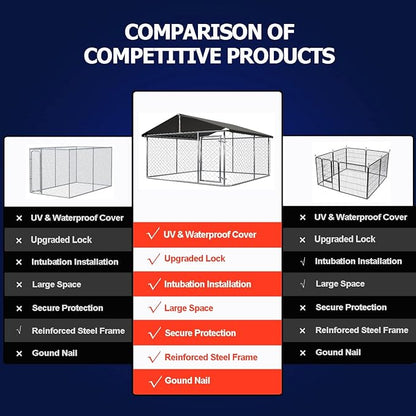 COMPARISON OF COMPETITIVE PRODUCTS

× UV & Waterproof Cover
× Upgraded Lock
× Intubation Installation
× Large Space
× Secure Protection
√ Reinforced Steel Frame
× Gound Nail

√ UV & Waterproof Cover
√ Upgraded Lock
√ Intubation Installation
√ Large Space
√ Secure Protection
√ Reinforced Steel Frame
√ Gound Nail

× UV & Waterproof Cover
× Upgraded Lock
√ Intubation Installation
√ Large Space
× Secure Protection
× Reinforced Steel Frame
× Gound Nail